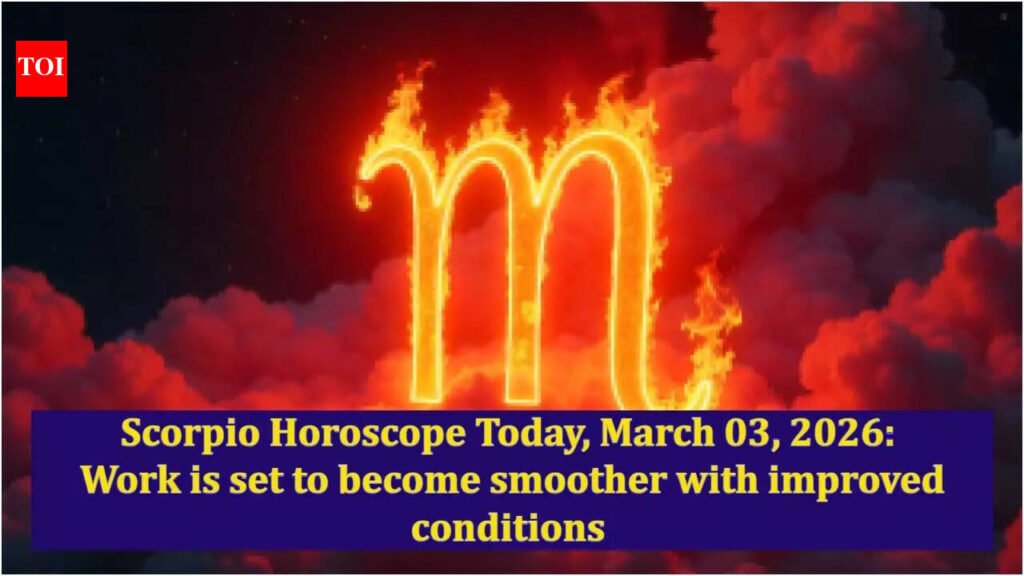 TOI

Scorpio Horoscope Today, March 03, 2026: Work is set to become smoother with improved conditions